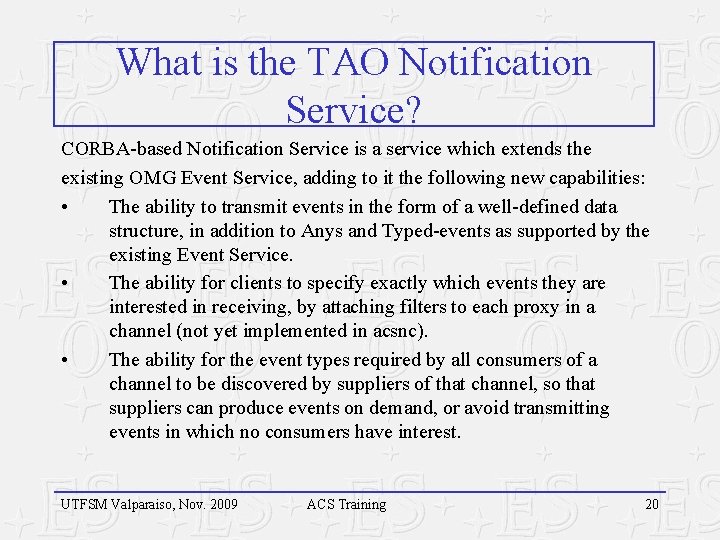 What is the TAO Notification Service?

CORBA-based Notification Service is a service which extends the existing OMG Event Service, adding to it the following new capabilities:

• The ability to transmit events in the form of a well-defined data structure, in addition to Anys and Typed-events as supported by the existing Event Service.

• The ability for clients to specify exactly which events they are interested in receiving, by attaching filters to each proxy in a channel (not yet implemented in acsnc).

• The ability for the event types required by all consumers of a channel to be discovered by suppliers of that channel, so that suppliers can produce events on demand, or avoid transmitting events in which no consumers have interest.

UTFSM Valparaiso, Nov. 2009 ACS Training 20